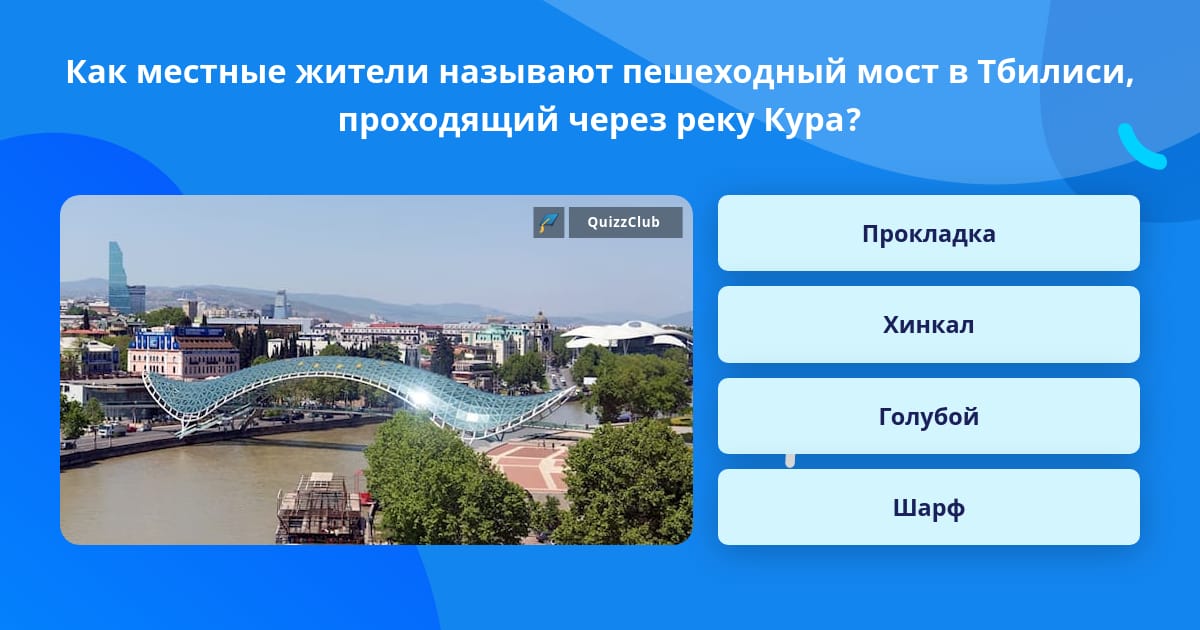 Как местные жители называют пешеходный мост в Тбилиси, проходящий через реку Кура?

QuizzClub

Прокладка

Хинкал

Голубой

Шарф